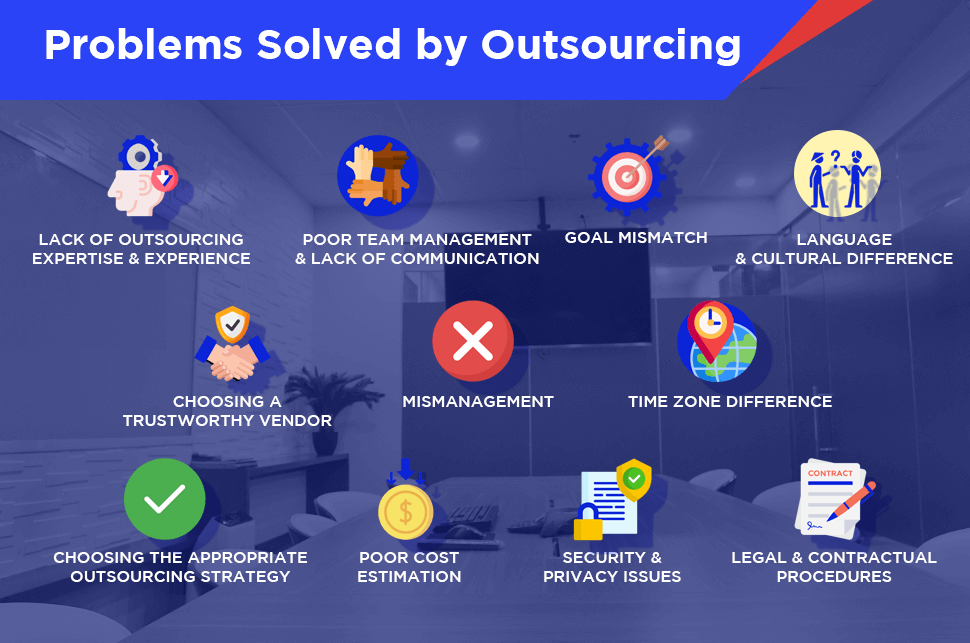 Problems Solved by Outsourcing

LACK OF OUTSOURCING EXPERTISE & EXPERIENCE

POOR TEAM MANAGEMENT & LACK OF COMMUNICATION

GOAL MISMATCH

LANGUAGE & CULTURAL DIFFERENCE

CHOOSING A TRUSTWORTHY VENDOR

MISMANAGEMENT

TIME ZONE DIFFERENCE

CHOOSING THE APPROPRIATE OUTSOURCING STRATEGY

POOR COST ESTIMATION

SECURITY & PRIVACY ISSUES

CONTRACT

LEGAL & CONTRACTUAL PROCEDURES